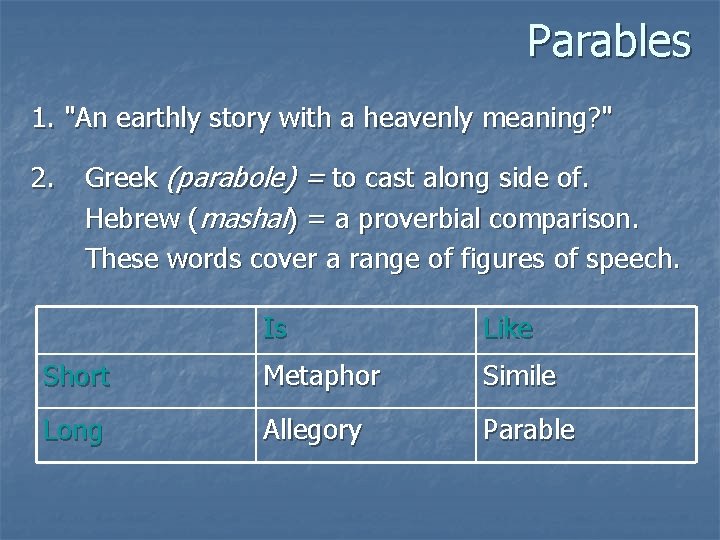 Parables

1. "An earthly story with a heavenly meaning?"

2. Greek (parabole) = to cast along side of.
Hebrew (mashal) = a proverbial comparison.
These words cover a range of figures of speech.

| | Is | Like |
|---|---|---|
| Short | Metaphor | Simile |
| Long | Allegory | Parable |